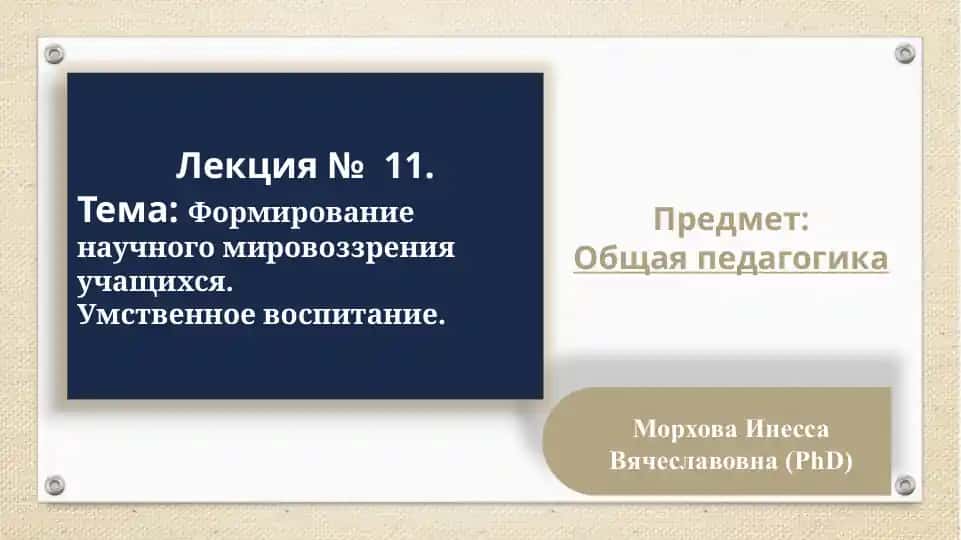 Лекция № 11.
Тема: Формирование научного мировоззрения учащихся.
Умственное воспитание.

Предмет:
Общая педагогика

Морхова Инесса Вячеславовна (PhD)